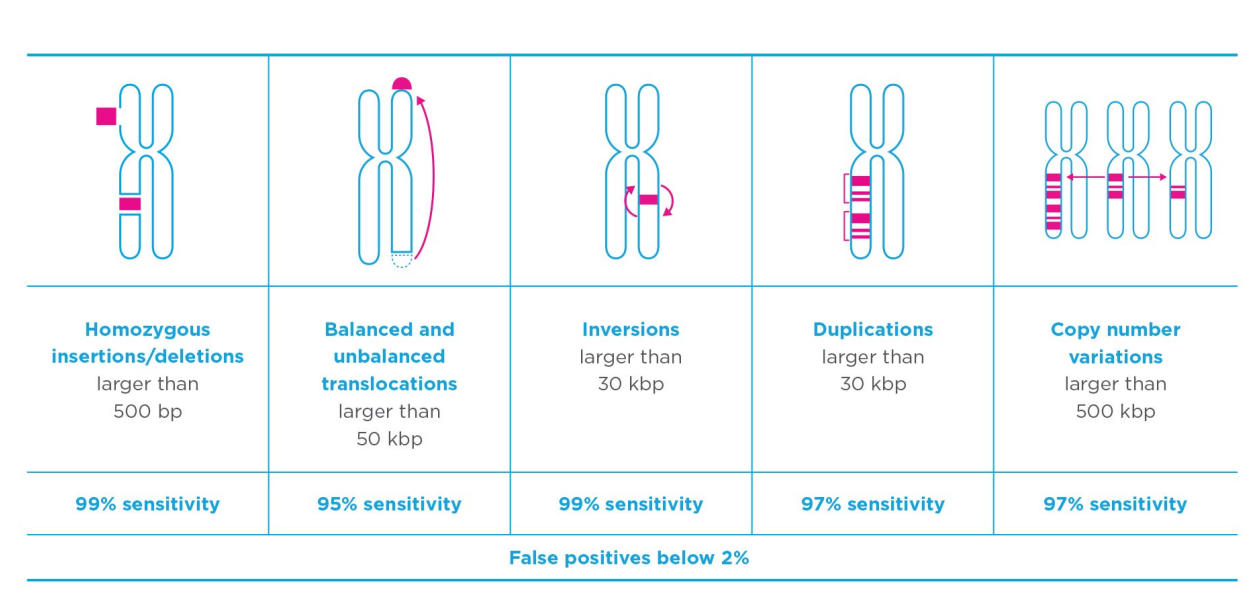 | Homozygous insertions/deletions larger than 500 bp | Balanced and unbalanced translocations larger than 50 kbp | Inversions larger than 30 kbp | Duplications larger than 30 kbp | Copy number variations larger than 500 kbp |
|---|---|---|---|---|
| 99% sensitivity | 95% sensitivity | 99% sensitivity | 97% sensitivity | 97% sensitivity |

False positives below 2%